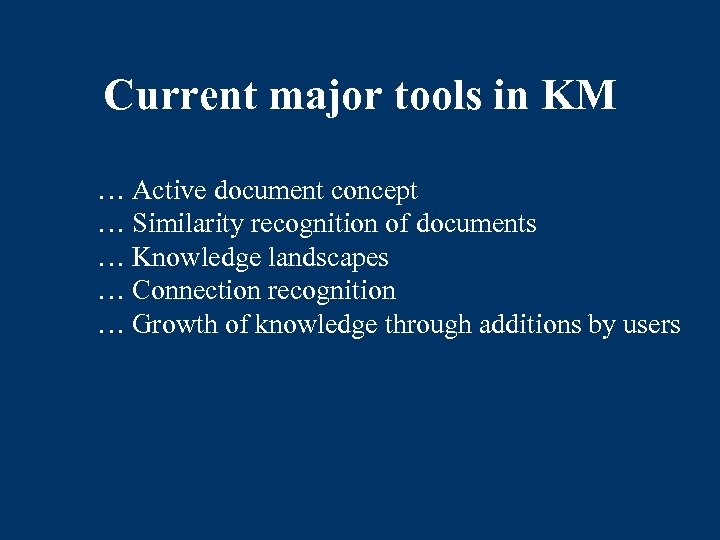 Current major tools in KM

… Active document concept
… Similarity recognition of documents
… Knowledge landscapes
… Connection recognition
… Growth of knowledge through additions by users